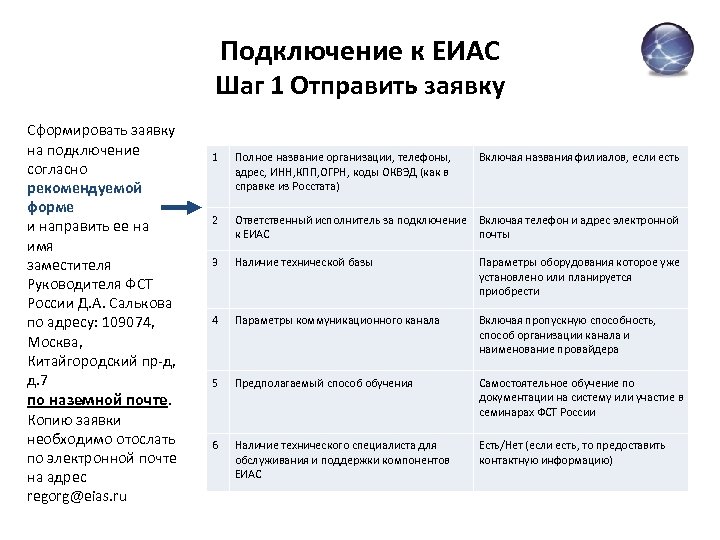 Подключение к ЕИАС
Шаг 1 Отправить заявку

Сформировать заявку на подключение согласно рекомендуемой форме и направить ее на имя заместителя Руководителя ФСТ России Д.А. Салькова по адресу: 109074, Москва, Китайгородский пр-д, д.7 по наземной почте. Копию заявки необходимо отослать по электронной почте на адрес regorg@eias.ru

| 1 | Полное название организации, телефоны, адрес, ИНН,КПП,ОГРН, коды ОКВЭД (как в справке из Росстата) | Включая названия филиалов, если есть |
|---|---|---|
| 2 | Ответственный исполнитель за подключение к ЕИАС | Включая телефон и адрес электронной почты |
| 3 | Наличие технической базы | Параметры оборудования которое уже установлено или планируется приобрести |
| 4 | Параметры коммуникационного канала | Включая пропускную способность, способ организации канала и наименование провайдера |
| 5 | Предполагаемый способ обучения | Самостоятельное обучение по документации на систему или участие в семинарах ФСТ России |
| 6 | Наличие технического специалиста для обслуживания и поддержки компонентов ЕИАС | Есть/Нет (если есть, то предоставить контактную информацию) |